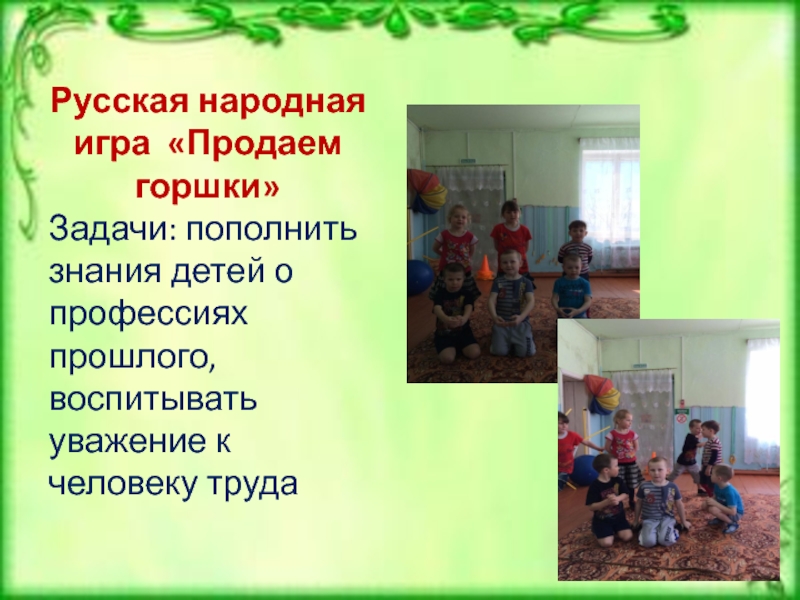 Русская народная игра «Продаем горшки»

Задачи: пополнить знания детей о профессиях прошлого, воспитывать уважение к человеку труда